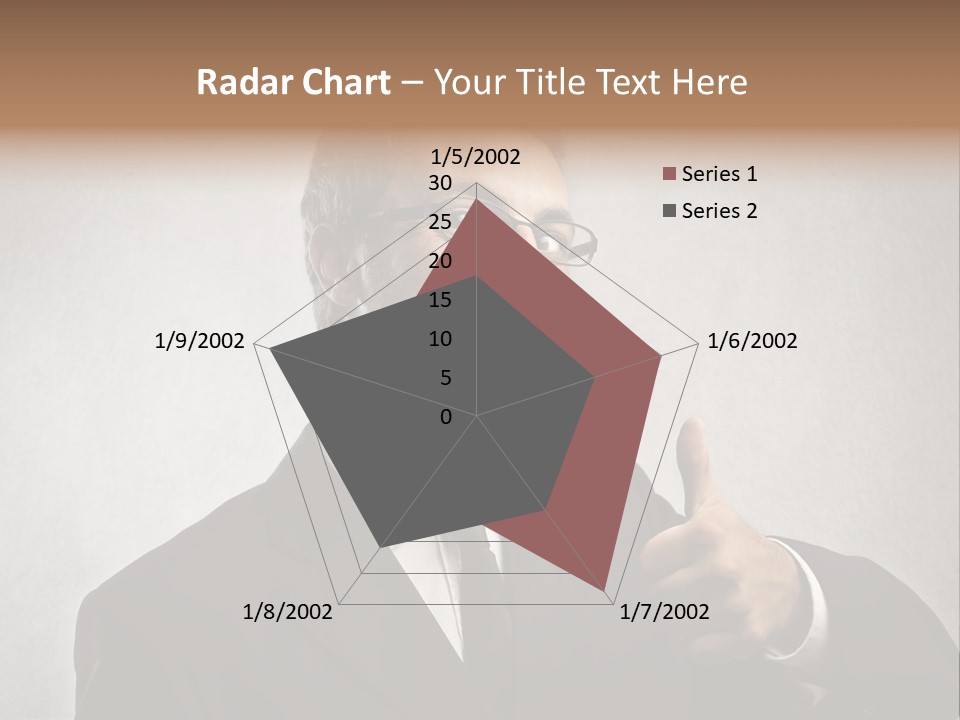 Radar Chart – Your Title Text Here

1/5/2002
30
25
20
15
10
5
0
1/6/2002
1/7/2002
1/8/2002
1/9/2002

Series 1
Series 2